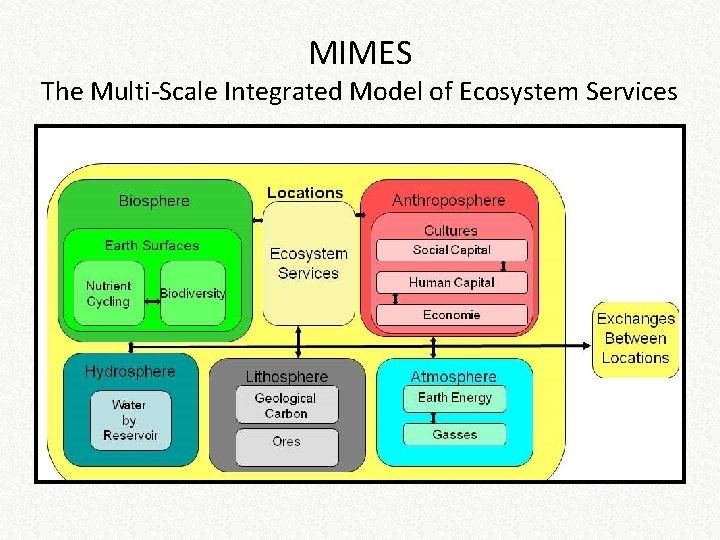 MIMES
The Multi-Scale Integrated Model of Ecosystem Services

Locations

Biosphere

Earth Surfaces

Nutrient Cycling

Biodiversity

Ecosystem Services

Anthroposphere

Cultures

Social Capital

Human Capital

Economie

Exchanges Between Locations

Hydrosphere

Water by Reservoir

Lithosphere

Geological Carbon

Ores

Atmosphere

Earth Energy

Gasses